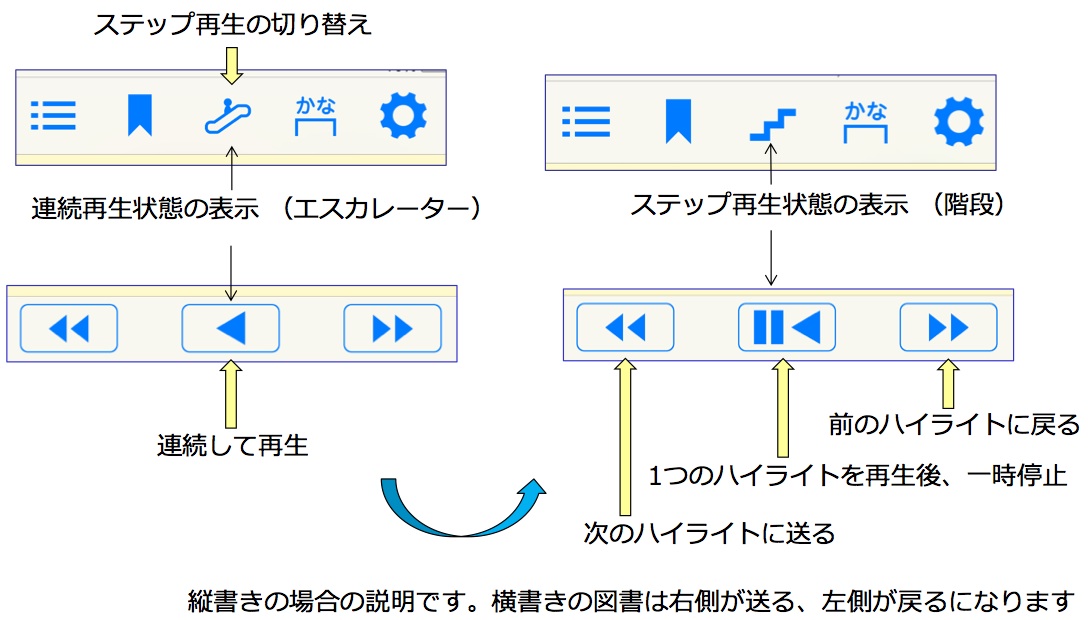 ステップ再生の切り替え

かな

連続再生状態の表示 （エスカレーター）

連続して再生

かな

ステップ再生状態の表示 （階段）

前のハイライトに戻る

1つのハイライトを再生後、一時停止

次のハイライトに送る

縦書きの場合の説明です。横書きの図書は右側が送る、左側が戻るになります